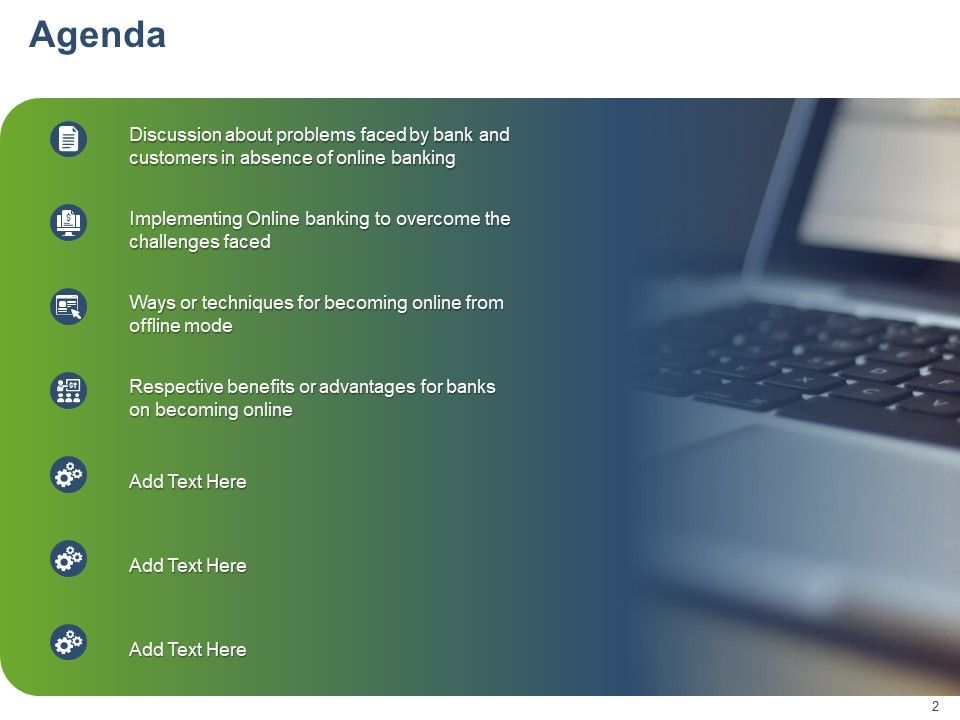 Agenda

Discussion about problems faced by bank and customers in absence of online banking

Implementing Online banking to overcome the challenges faced

Ways or techniques for becoming online from offline mode

Respective benefits or advantages for banks on becoming online

Add Text Here

Add Text Here

Add Text Here

2